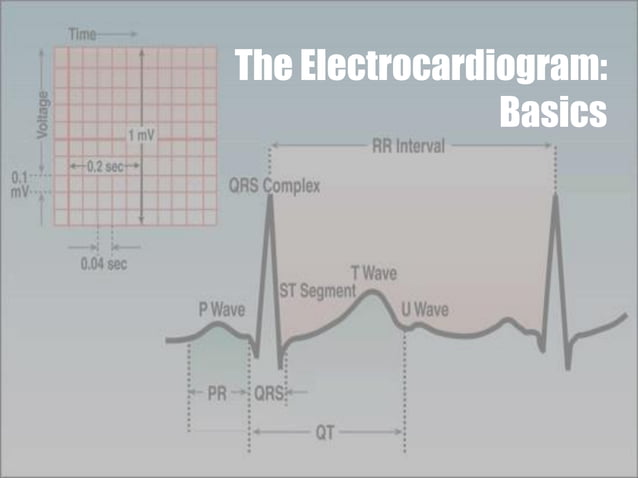 The Electrocardiogram: Basics

Time

Voltage

1 mV

0.2 sec

0.1 mV

0.04 sec

RR Interval

QRS Complex

T Wave

ST Segment

P Wave

U Wave

PR

QRS

QT